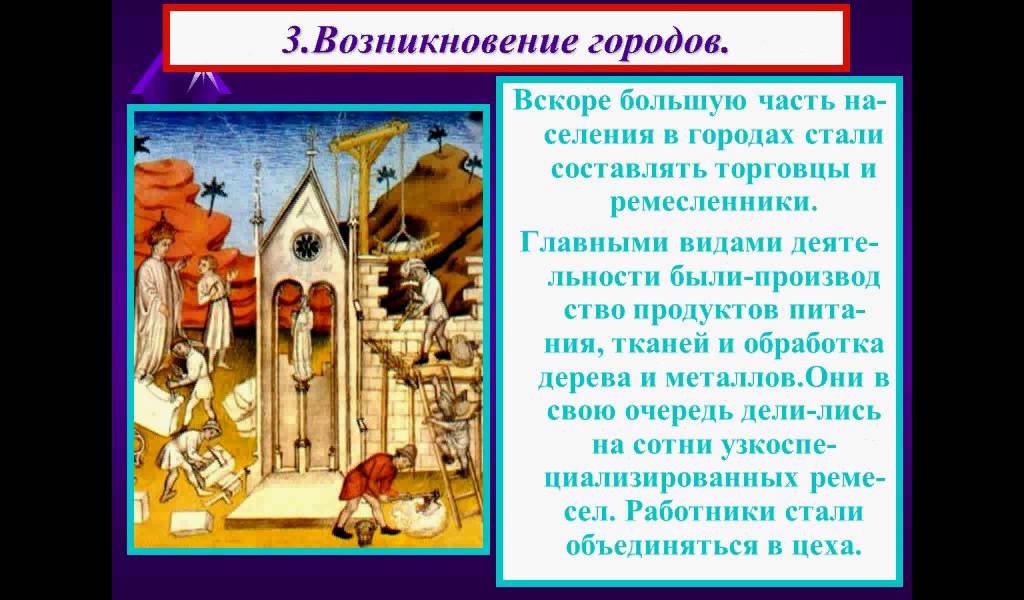 3.Возникновение городов.

Вскоре большую часть населения в городах стали составлять торговцы и ремесленники.

Главными видами деятельности были-производ ство продуктов питания, тканей и обработка дерева и металлов.Они в свою очередь дели-лись на сотни узкоспециализированных ремесел. Работники стали объединяться в цеха.